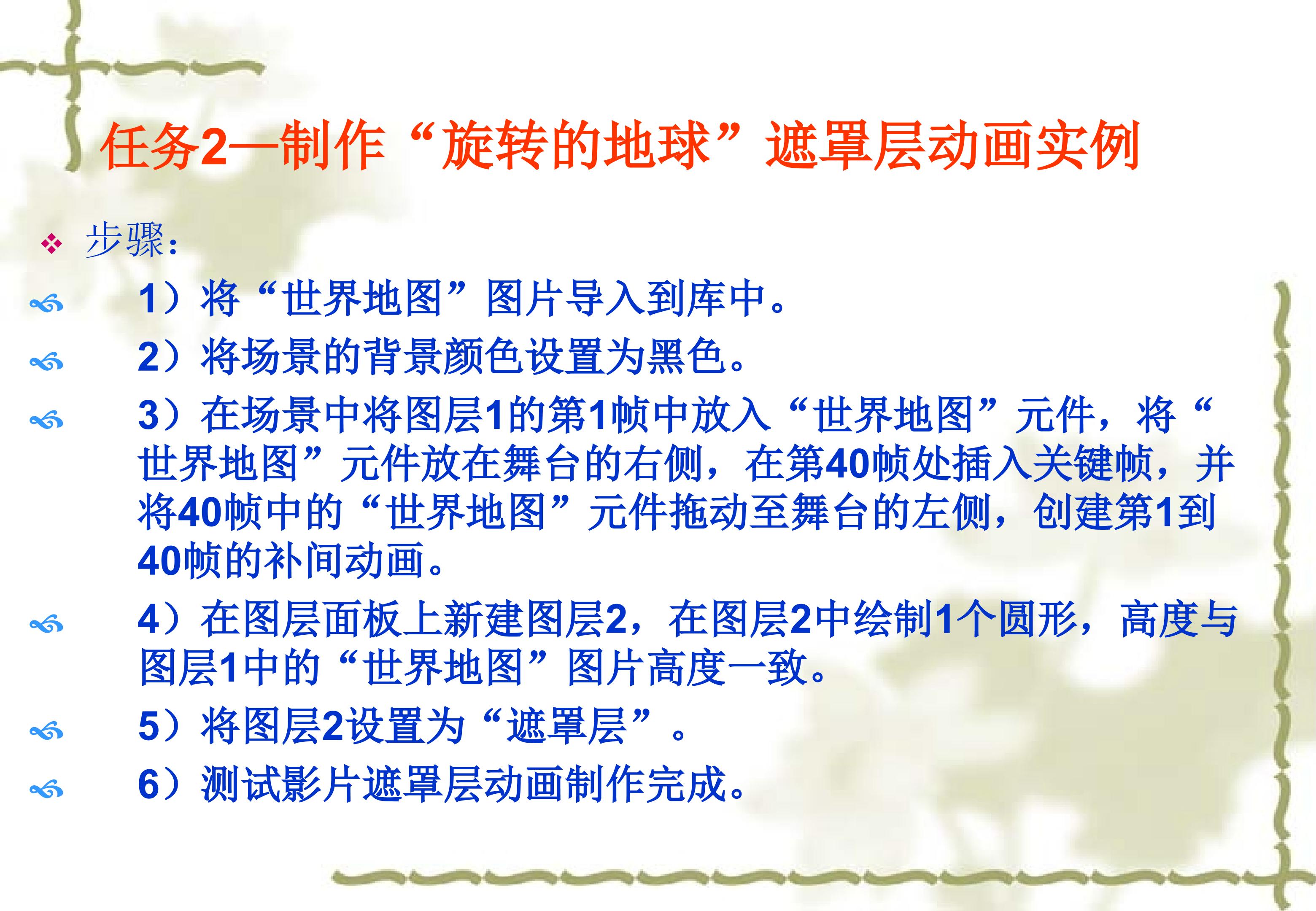 任务2—制作“旋转的地球”遮罩层动画实例

步骤：

1）将“世界地图”图片导入到库中。

2）将场景的背景颜色设置为黑色。

3）在场景中将图层1的第1帧中放入“世界地图”元件，将“世界地图”元件放在舞台的右侧，在第40帧处插入关键帧，并将40帧中的“世界地图”元件拖动至舞台的左侧，创建第1到40帧的补间动画。

4）在图层面板上新建图层2，在图层2中绘制1个圆形，高度与图层1中的“世界地图”图片高度一致。

5）将图层2设置为“遮罩层”。

6）测试影片遮罩层动画制作完成。